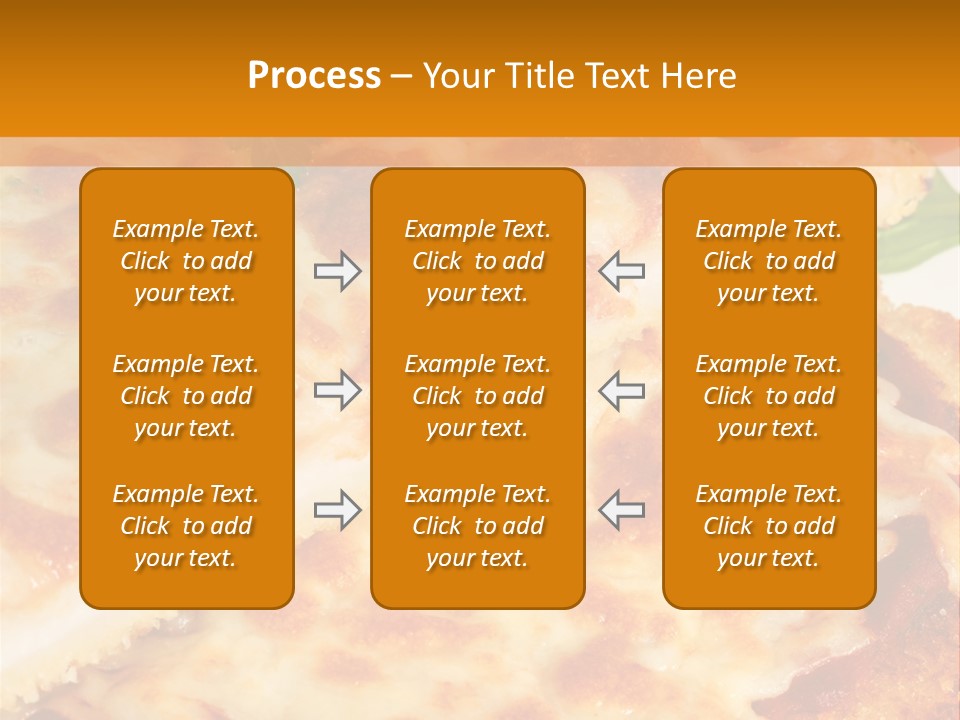 Process – Your Title Text Here

Example Text. Click to add your text.

Example Text. Click to add your text.

Example Text. Click to add your text.

Example Text. Click to add your text.

Example Text. Click to add your text.

Example Text. Click to add your text.

Example Text. Click to add your text.

Example Text. Click to add your text.

Example Text. Click to add your text.